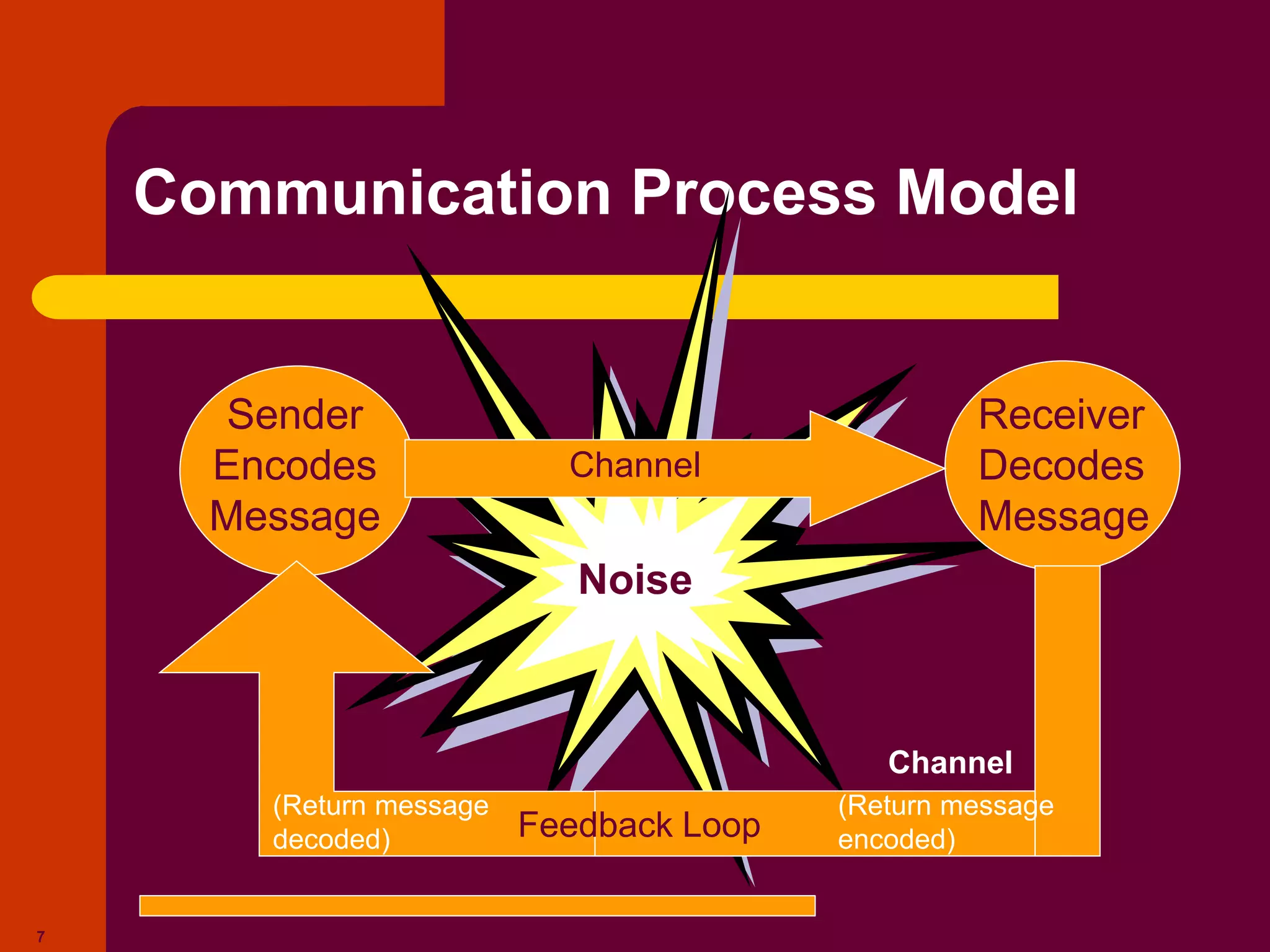 Communication Process Model

Sender Encodes Message

Channel

Receiver Decodes Message

Noise

Channel

(Return message decoded)

Feedback Loop

(Return message encoded)

7